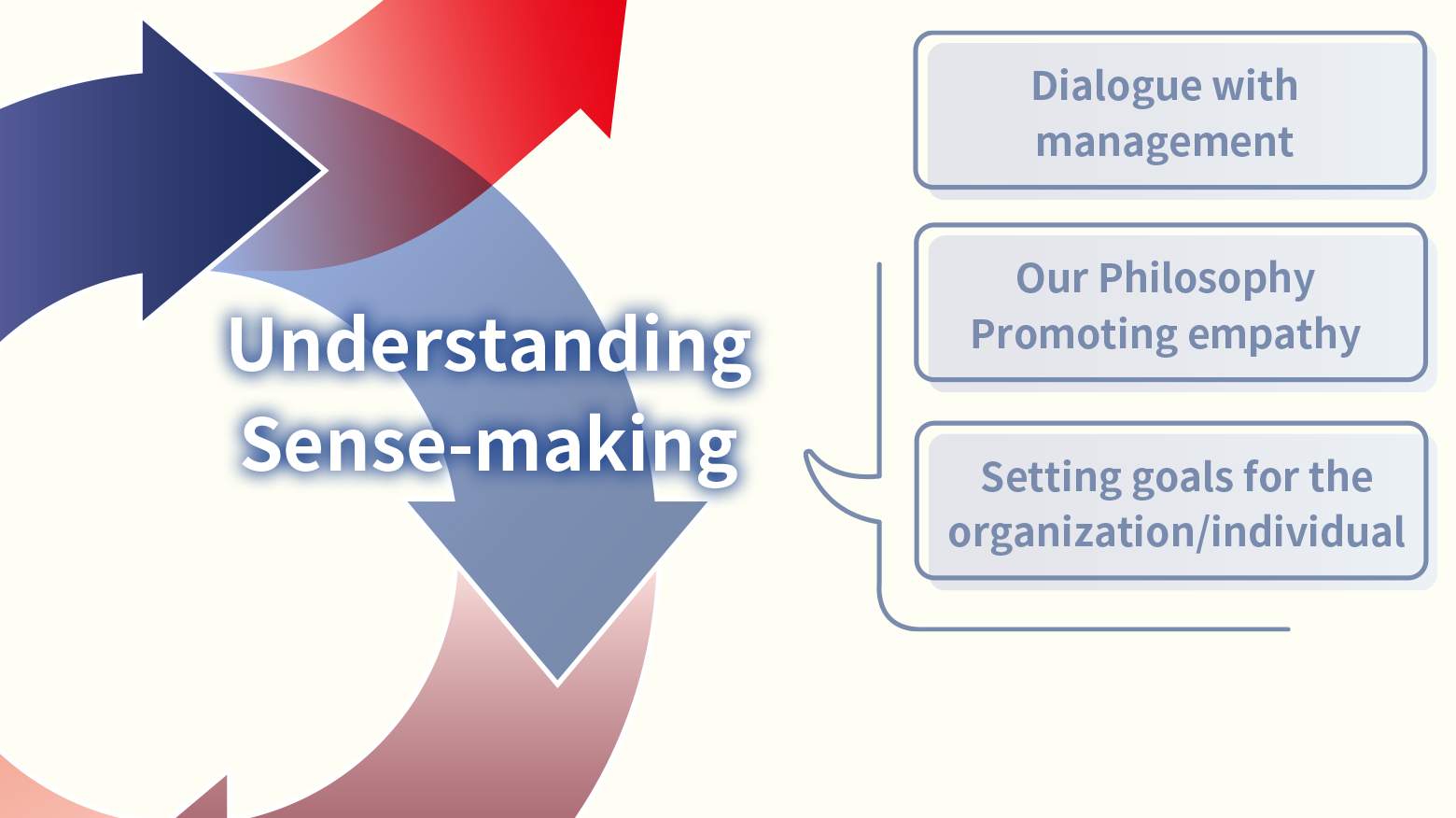 Understanding
Sense-making

Dialogue with management

Our Philosophy
Promoting empathy

Setting goals for the organization/individual